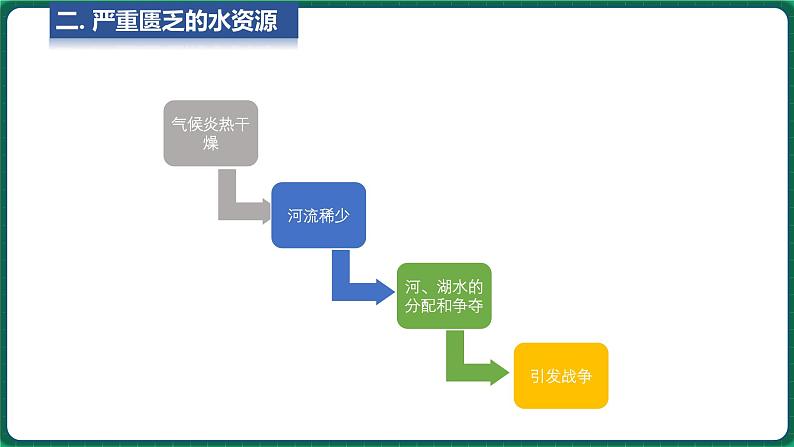 二. 严重匮乏的水资源

气候炎热干燥

河流稀少

河、湖水的分配和争夺

引发战争